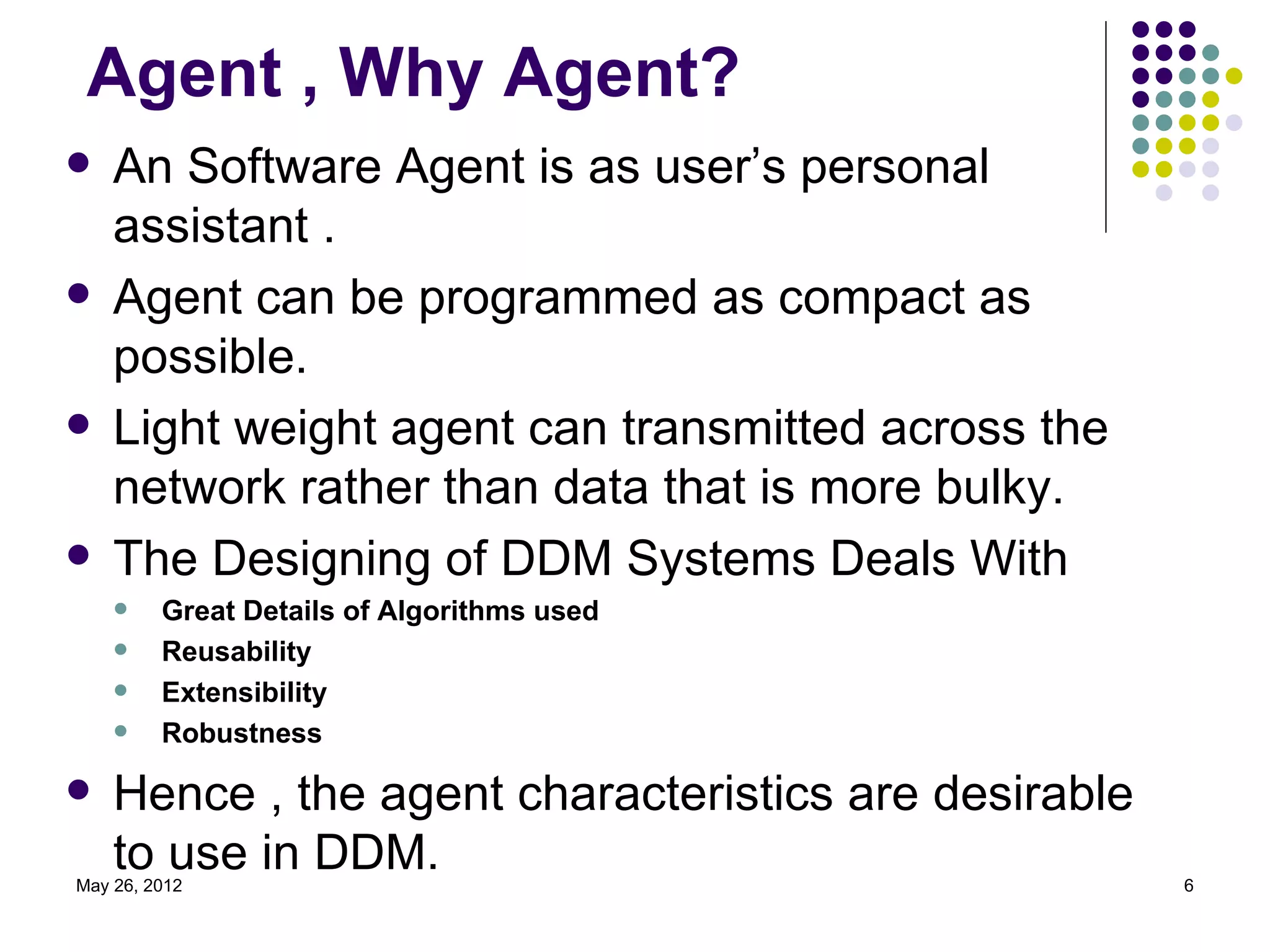 Agent , Why Agent?

- An Software Agent is as user’s personal assistant .
- Agent can be programmed as compact as possible.
- Light weight agent can transmitted across the network rather than data that is more bulky.
- The Designing of DDM Systems Deals With
  - Great Details of Algorithms used
  - Reusability
  - Extensibility
  - Robustness
- Hence , the agent characteristics are desirable to use in DDM.

May 26, 2012

6